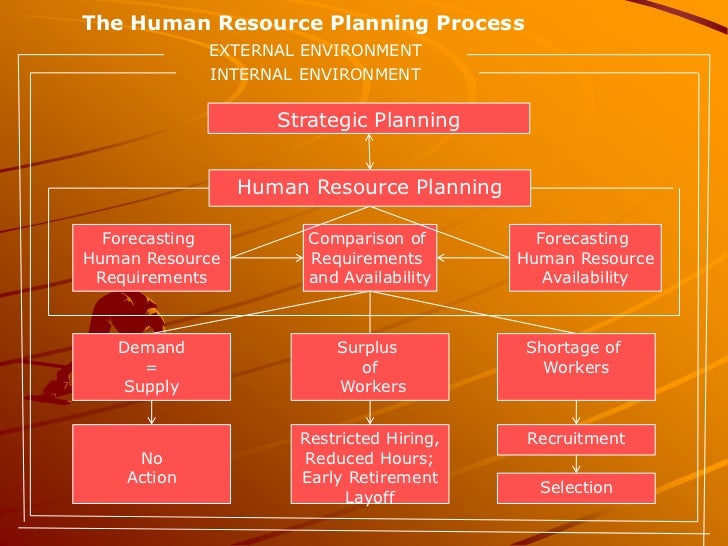 The Human Resource Planning Process

EXTERNAL ENVIRONMENT

INTERNAL ENVIRONMENT

Strategic Planning

Human Resource Planning

Forecasting Human Resource Requirements

Comparison of Requirements and Availability

Forecasting Human Resource Availability

Demand = Supply

Surplus of Workers

Shortage of Workers

No Action

Restricted Hiring, Reduced Hours; Early Retirement Layoff

Recruitment

Selection